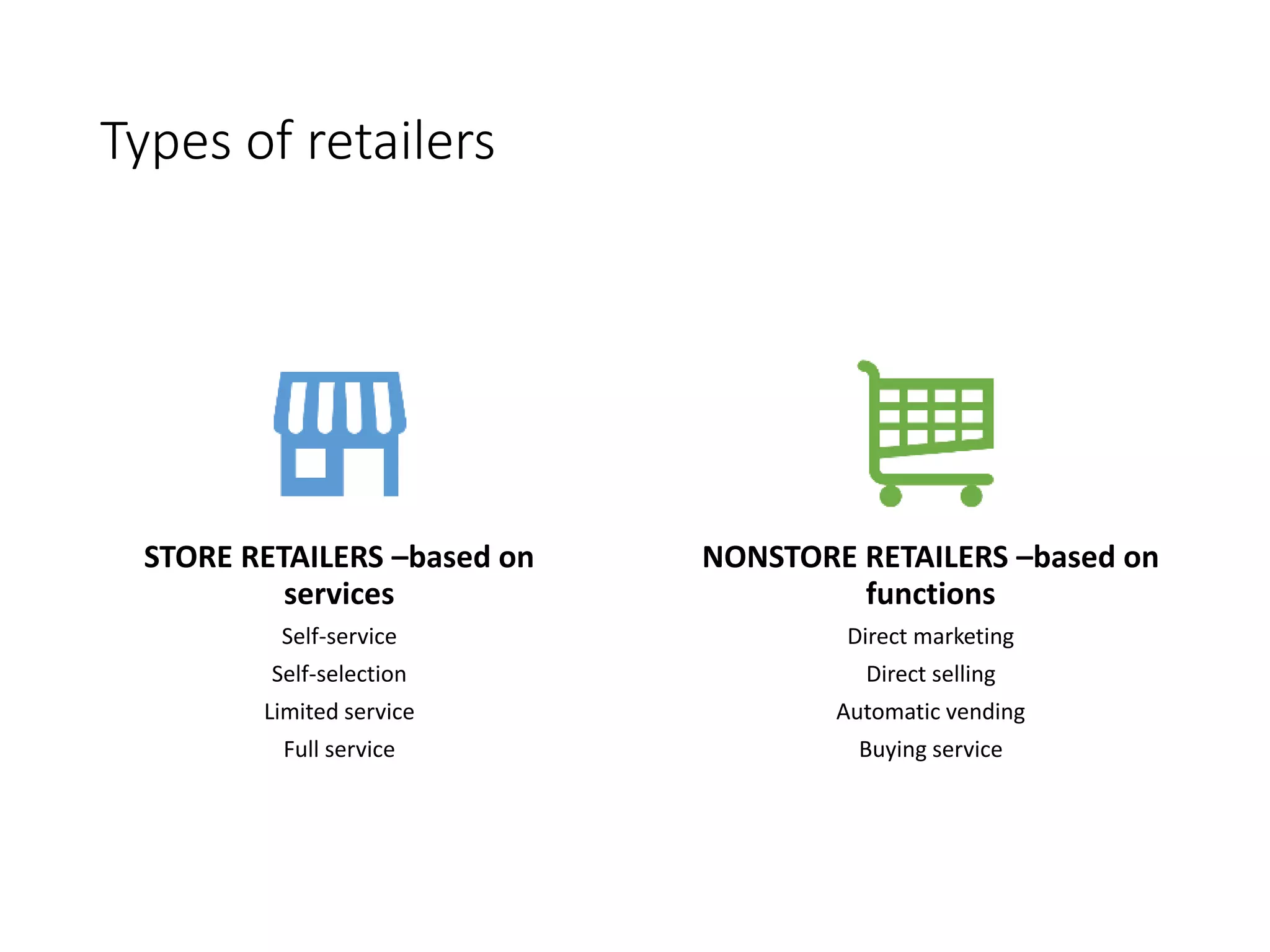 Types of retailers

STORE RETAILERS –based on services

Self-service

Self-selection

Limited service

Full service

NONSTORE RETAILERS –based on functions

Direct marketing

Direct selling

Automatic vending

Buying service